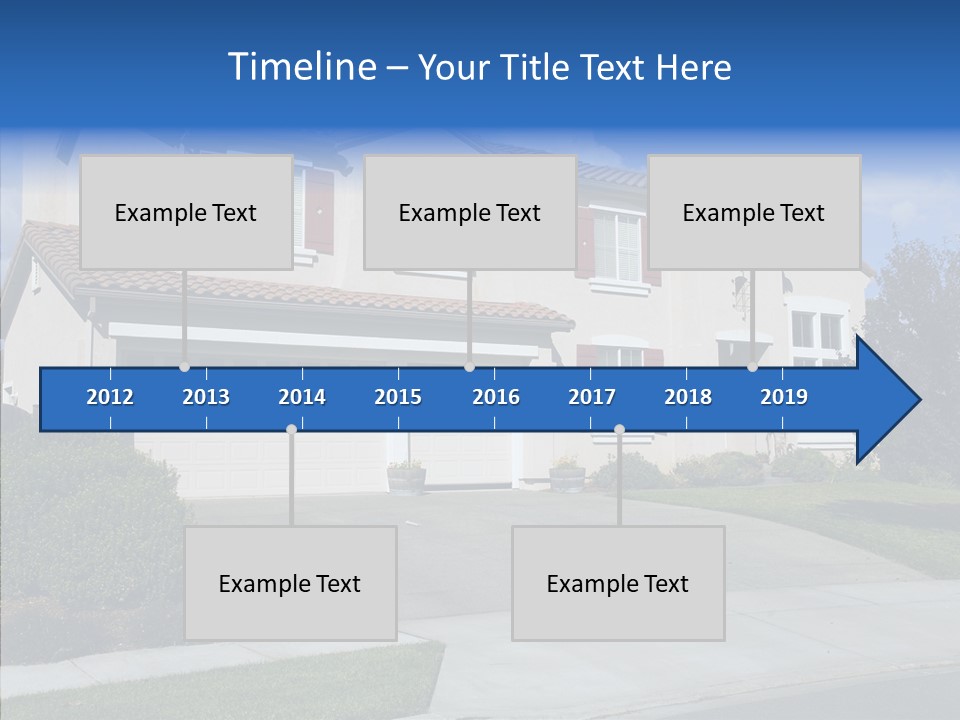 Timeline – Your Title Text Here

Example Text

Example Text

Example Text

2012 2013 2014 2015 2016 2017 2018 2019

Example Text

Example Text